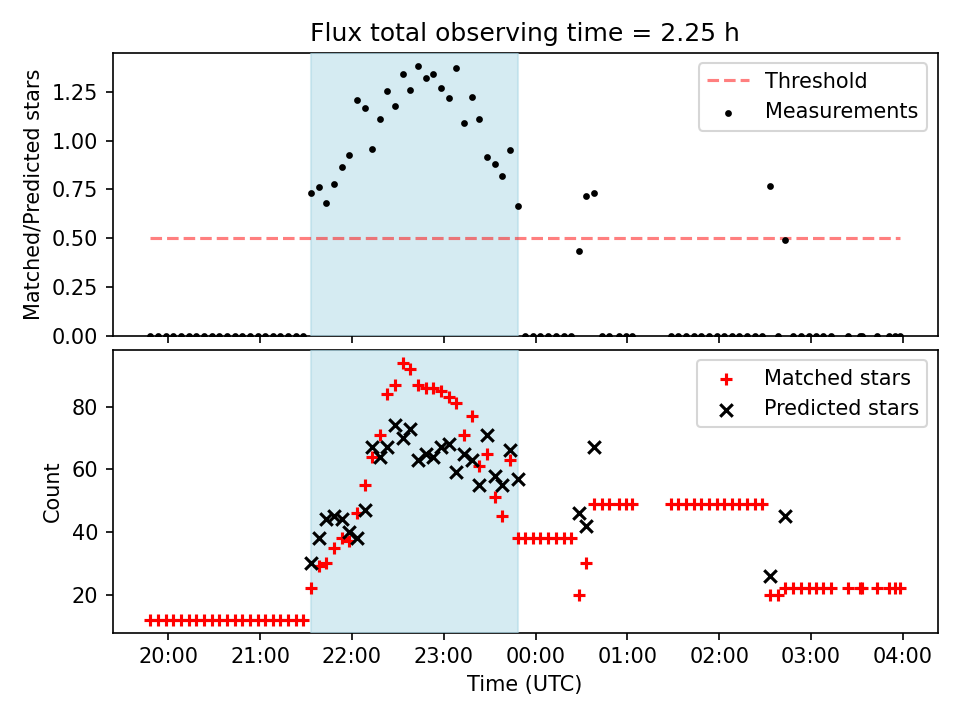 Flux total observing time = 2.25 h

Matched/Predicted stars

1.25
1.00
0.75
0.50
0.25
0.00

Threshold
Measurements

Count

80
60
40
20

Matched stars
Predicted stars

20:00 21:00 22:00 23:00 00:00 01:00 02:00 03:00 04:00

Time (UTC)